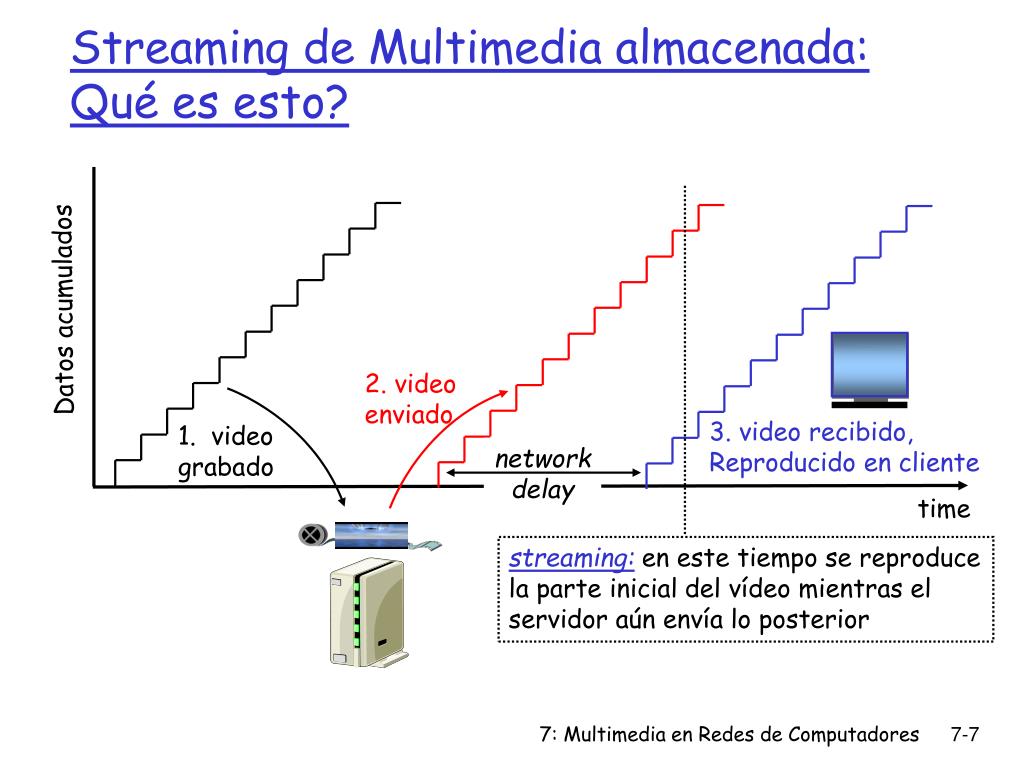 Streaming de Multimedia almacenada: Qué es esto?

Datos acumulados

1. video grabado

2. video enviado

network delay

3. video recibido, Reproducido en cliente

time

streaming: en este tiempo se reproduce la parte inicial del vídeo mientras el servidor aún envía lo posterior

7: Multimedia en Redes de Computadores 7-7